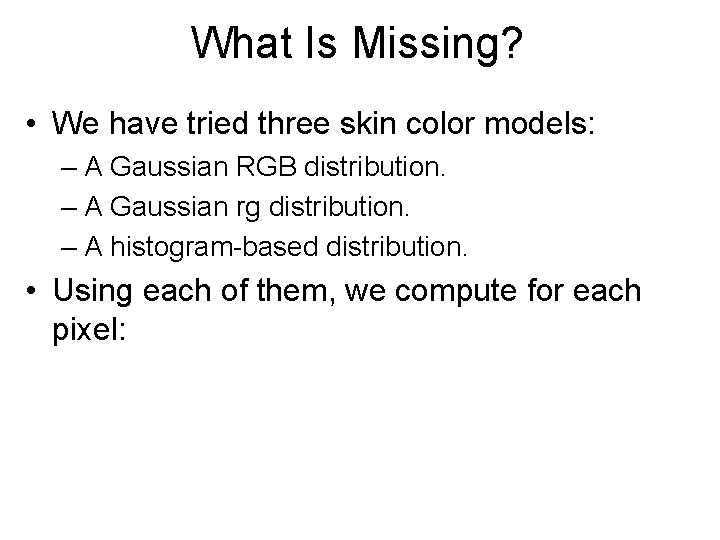 What Is Missing?

• We have tried three skin color models:
– A Gaussian RGB distribution.
– A Gaussian rg distribution.
– A histogram-based distribution.

• Using each of them, we compute for each pixel: